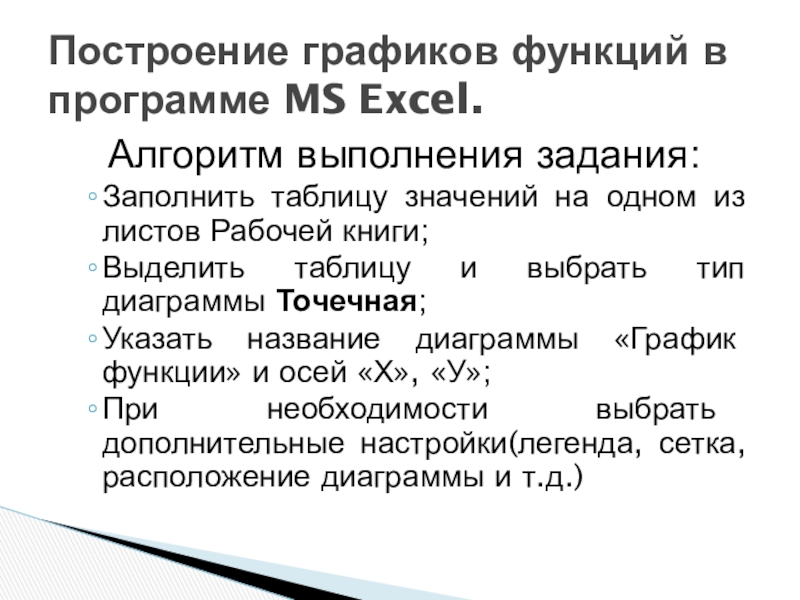 Построение графиков функций в программе MS Excel.

Алгоритм выполнения задания:

◦ Заполнить таблицу значений на одном из листов Рабочей книги;
◦ Выделить таблицу и выбрать тип диаграммы Точечная;
◦ Указать название диаграммы «График функции» и осей «Х», «У»;
◦ При необходимости выбрать дополнительные настройки(легенда, сетка, расположение диаграммы и т.д.)